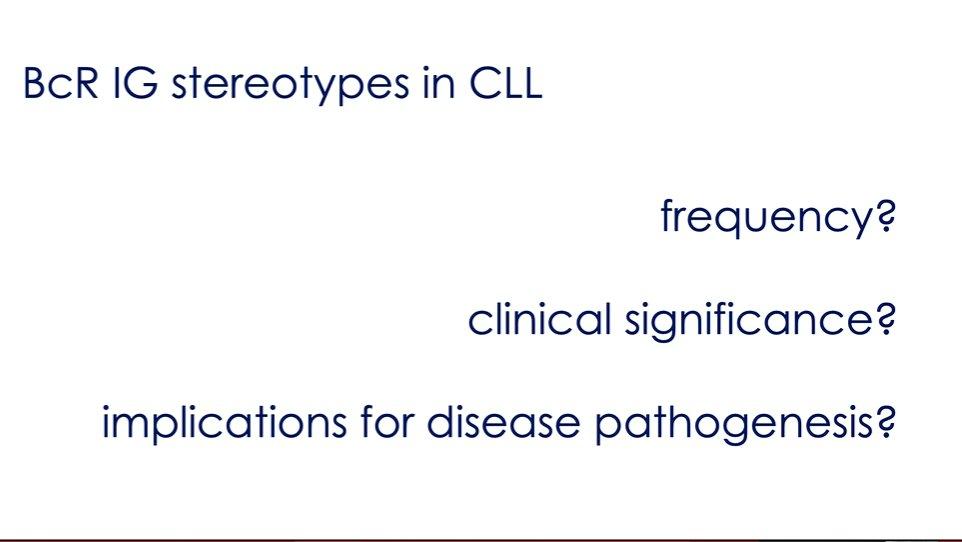 BcR IG stereotypes in CLL

frequency?

clinical significance?

implications for disease pathogenesis?